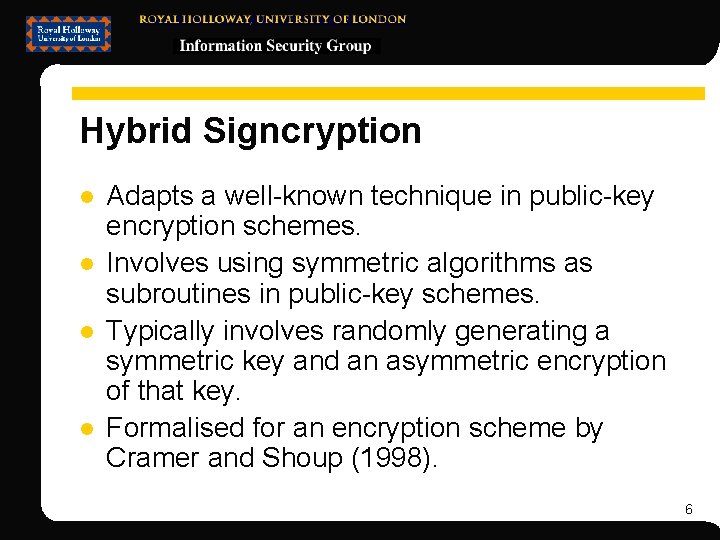 Royal Holloway
University of London

ROYAL HOLLOWAY, UNIVERSITY OF LONDON

Information Security Group

Hybrid Signcryption

- Adapts a well-known technique in public-key encryption schemes.
- Involves using symmetric algorithms as subroutines in public-key schemes.
- Typically involves randomly generating a symmetric key and an asymmetric encryption of that key.
- Formalised for an encryption scheme by Cramer and Shoup (1998).

6